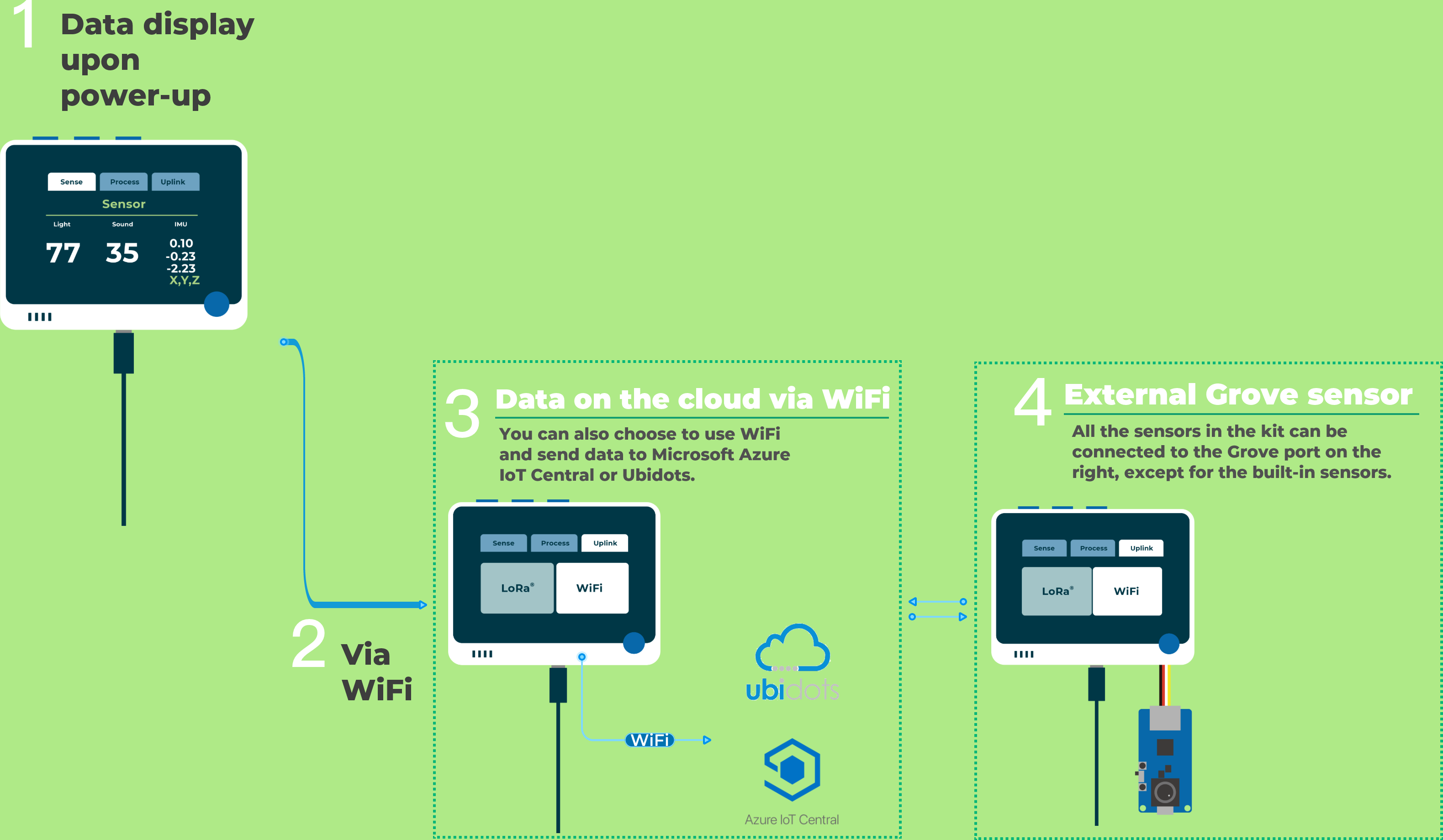 1 Data display upon power-up

Sense Process Uplink
Sensor
Light Sound IMU
77 35 0.10 -0.23 -2.23 X,Y,Z

2 Via WiFi

3 Data on the cloud via WiFi

You can also choose to use WiFi and send data to Microsoft Azure IoT Central or Ubidots.

Sense Process Uplink
LoRa® WiFi

WiFi

ubidots

Azure IoT Central

4 External Grove sensor

All the sensors in the kit can be connected to the Grove port on the right, except for the built-in sensors.

Sense Process Uplink
LoRa® WiFi